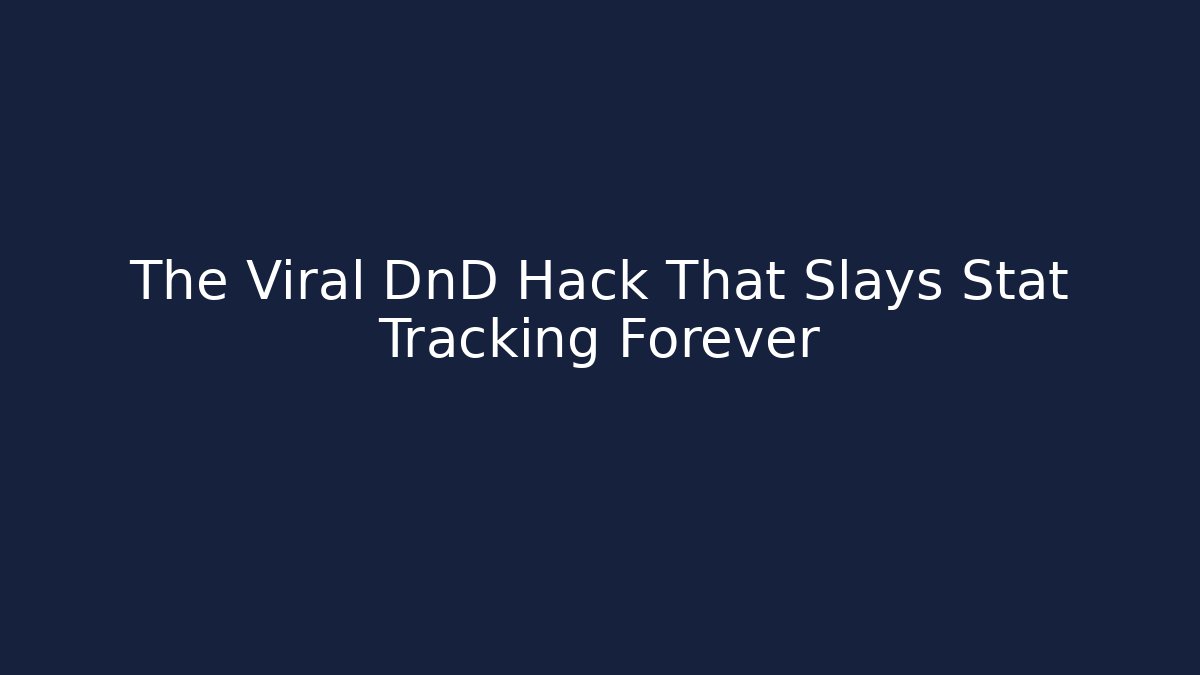 The Viral DnD Hack That Slays Stat Tracking Forever